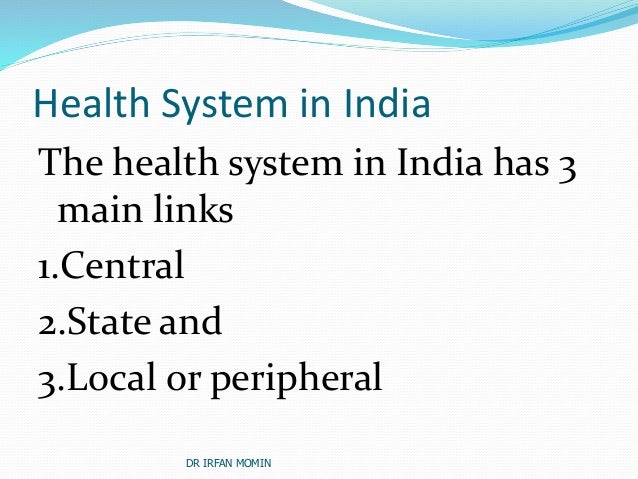 Health System in India

The health system in India has 3 main links

1.Central

2.State and

3.Local or peripheral

DR IRFAN MOMIN